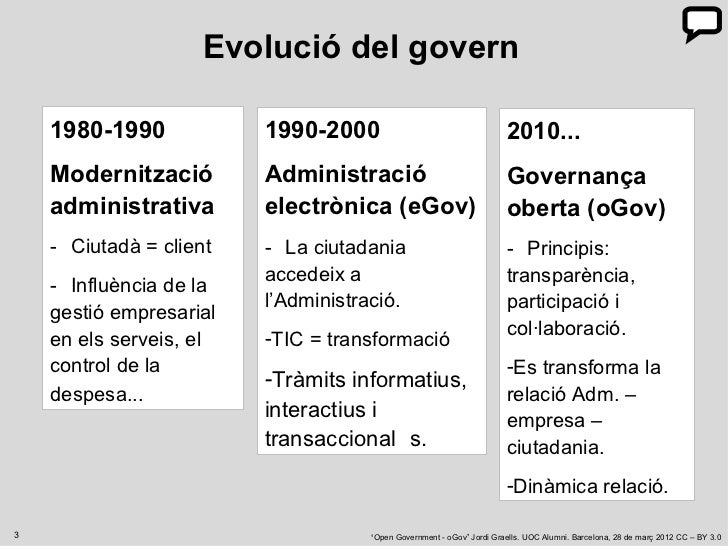 Evolució del govern

1980-1990

Modernització administrativa

- Ciutadà = client

- Influència de la gestió empresarial en els serveis, el control de la despesa...

1990-2000

Administració electrònica (eGov)

- La ciutadania accedeix a l'Administració.

-TIC = transformació

-Tràmits informatius, interactius i transaccional s.

2010...

Governança oberta (oGov)

- Principis: transparència, participació i col·laboració.

-Es transforma la relació Adm. – empresa – ciutadania.

-Dinàmica relació.

3

"Open Government - oGov" Jordi Graells. UOC Alumni. Barcelona, 28 de març 2012 CC – BY 3.0